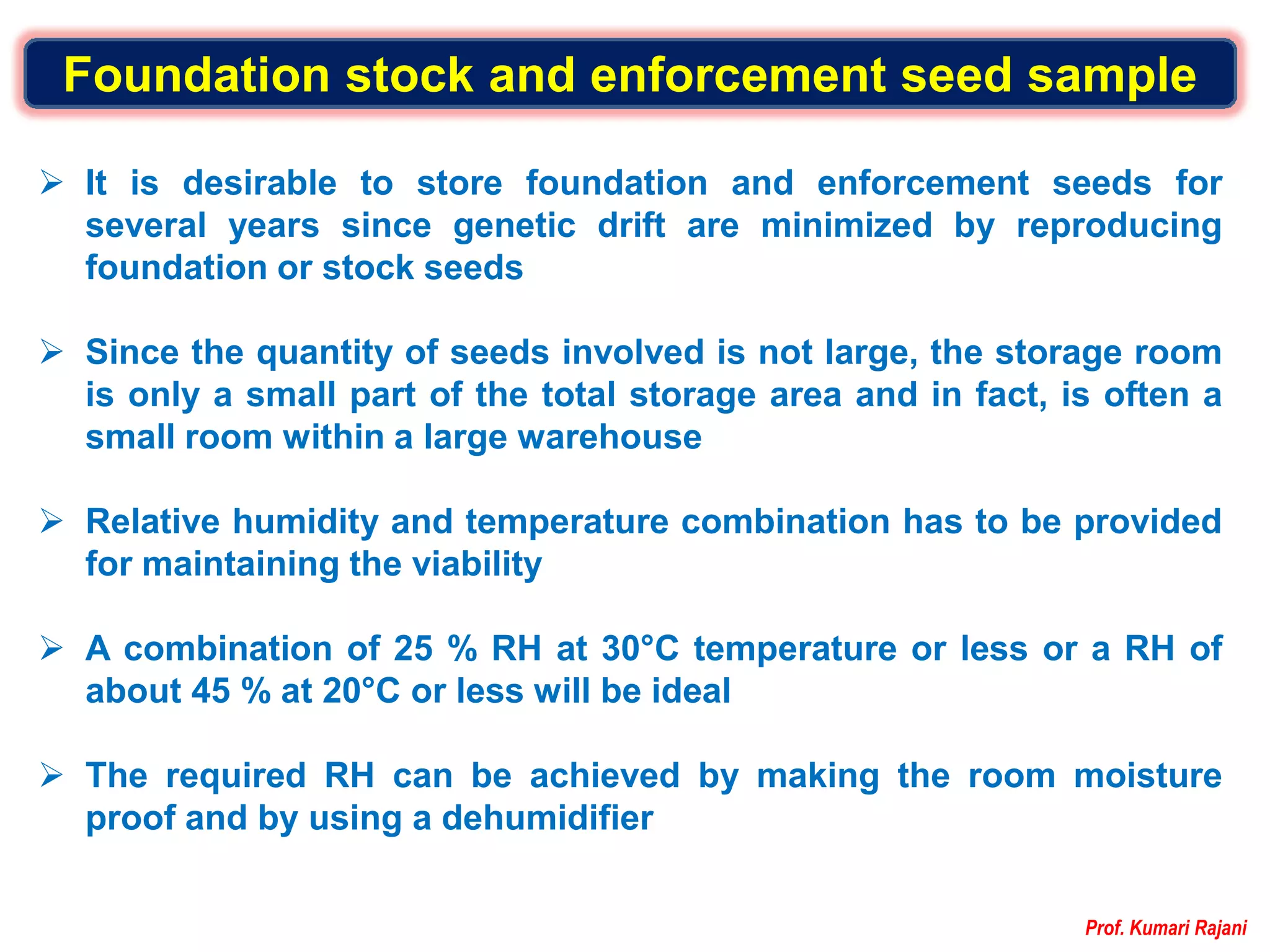 Foundation stock and enforcement seed sample

➢ It is desirable to store foundation and enforcement seeds for several years since genetic drift are minimized by reproducing foundation or stock seeds

➢ Since the quantity of seeds involved is not large, the storage room is only a small part of the total storage area and in fact, is often a small room within a large warehouse

➢ Relative humidity and temperature combination has to be provided for maintaining the viability

➢ A combination of 25 % RH at 30°C temperature or less or a RH of about 45 % at 20°C or less will be ideal

➢ The required RH can be achieved by making the room moisture proof and by using a dehumidifier

Prof. Kumari Rajani